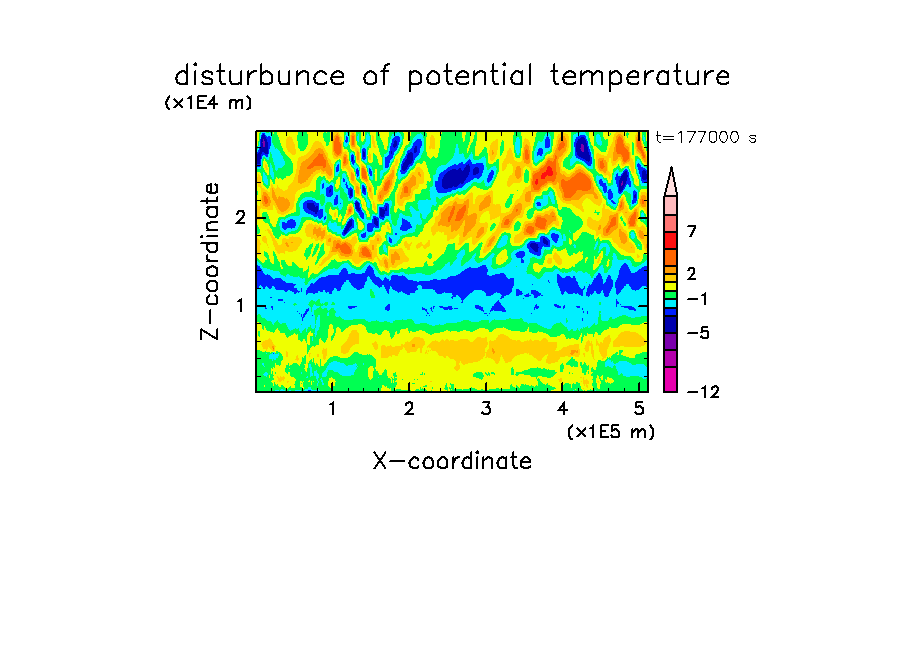 disturbunce of potential temperature
(x1E4 m)
t=177000 s
Z-coordinate
2
1
7
2
−1
−5
−12
1 2 3 4 5
(x1E5 m)
X-coordinate